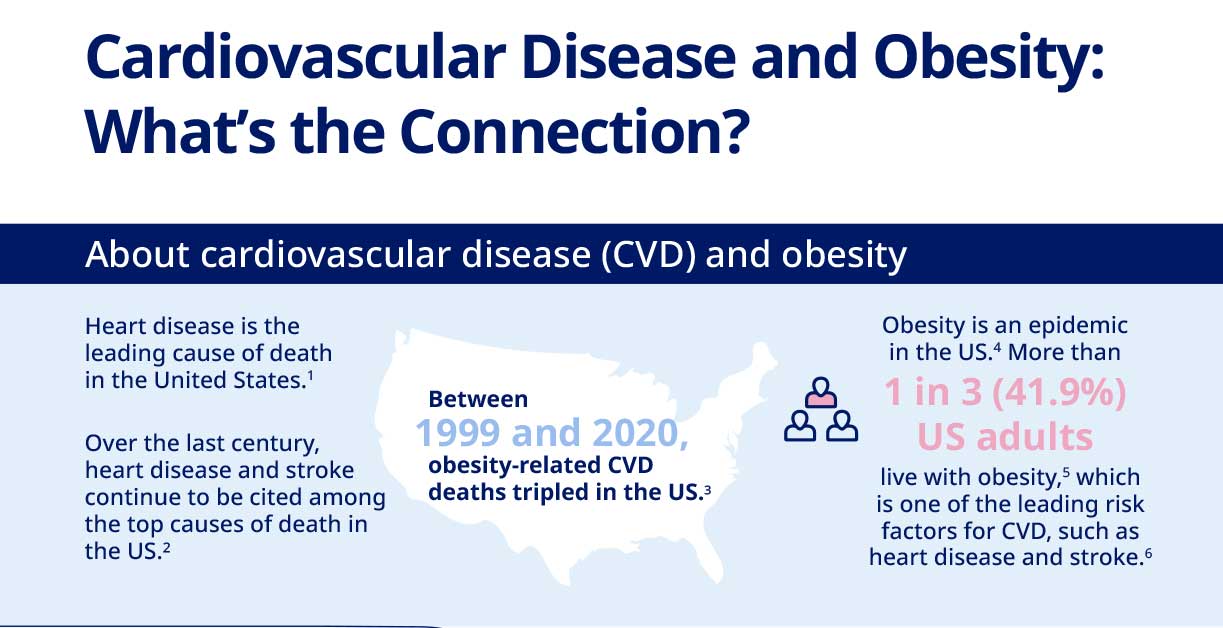 Cardiovascular Disease and Obesity: What's the Connection?

About cardiovascular disease (CVD) and obesity

Heart disease is the leading cause of death in the United States.$^1$

Over the last century, heart disease and stroke continue to be cited among the top causes of death in the US.$^2$

Between 1999 and 2020, obesity-related CVD deaths tripled in the US.$^3$

Obesity is an epidemic in the US.$^4$ More than 1 in 3 (41.9%) US adults live with obesity,$^5$ which is one of the leading risk factors for CVD, such as heart disease and stroke.$^6$